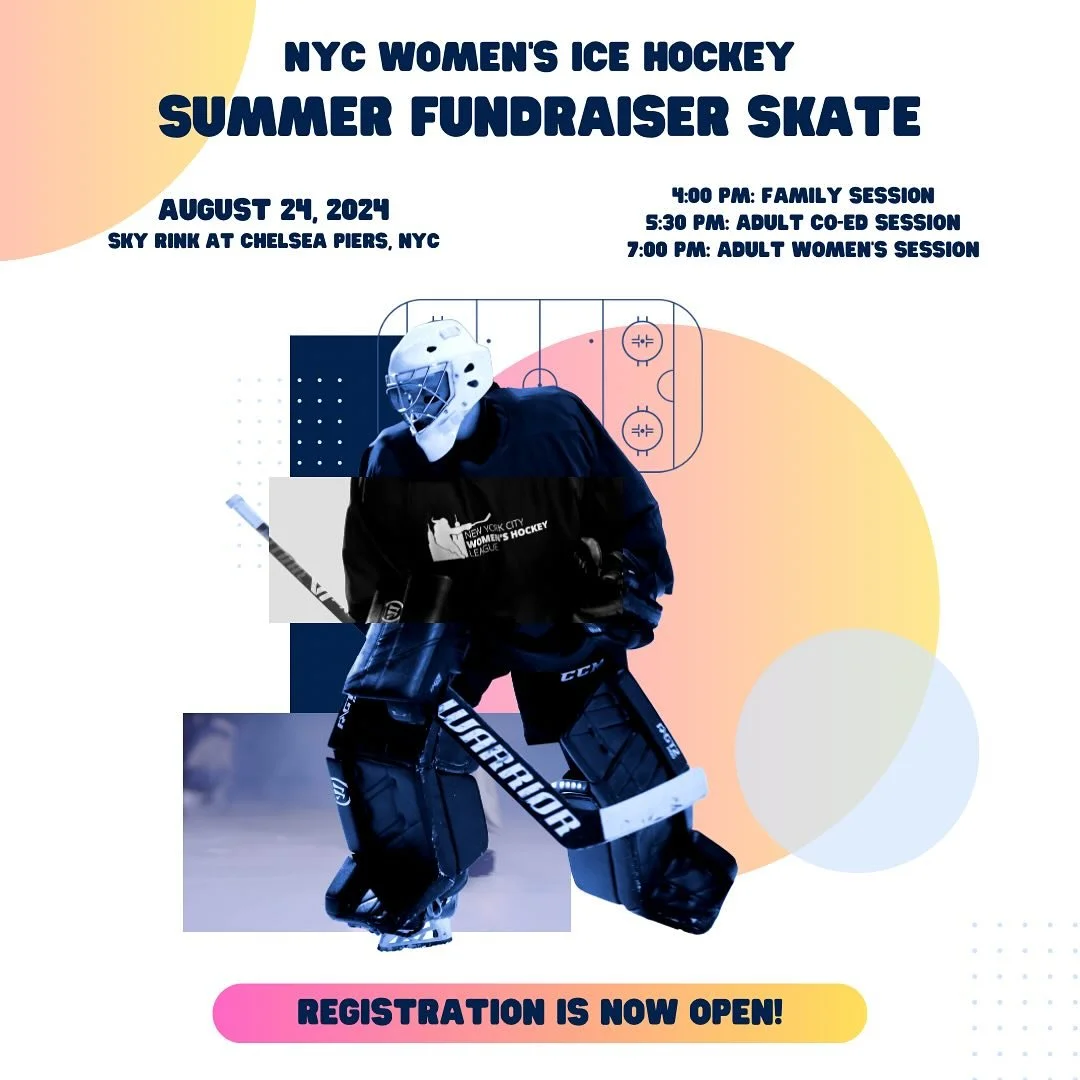 NYC WOMEN'S ICE HOCKEY
SUMMER FUNDRAISER SKATE

AUGUST 24, 2024
SKY RINK AT CHELSEA PIERS, NYC

4:00 PM: FAMILY SESSION
5:30 PM: ADULT CO-ED SESSION
7:00 PM: ADULT WOMEN'S SESSION

NEW YORK CITY WOMEN'S HOCKEY LEAGUE

CCM

WARRIOR

REGISTRATION IS NOW OPEN!